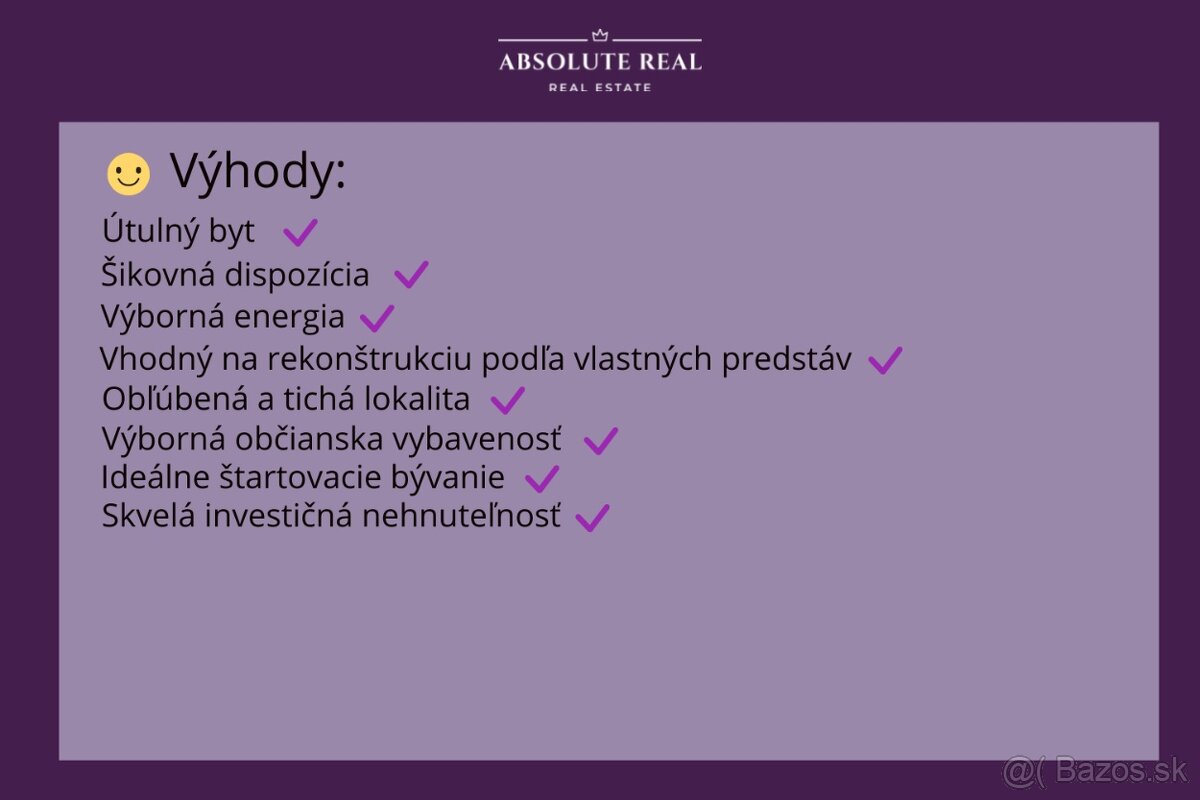 ABSOLUTE REAL
REAL ESTATE

Výhody:

Útulný byt
Šikovná dispozícia
Výborná energia
Vhodný na rekonštrukciu podľa vlastných predstáv
Obľúbená a tichá lokalita
Výborná občianska vybavenosť
Ideálne štartovacie bývanie
Skvelá investičná nehnuteľnosť

@( Bazos.sk